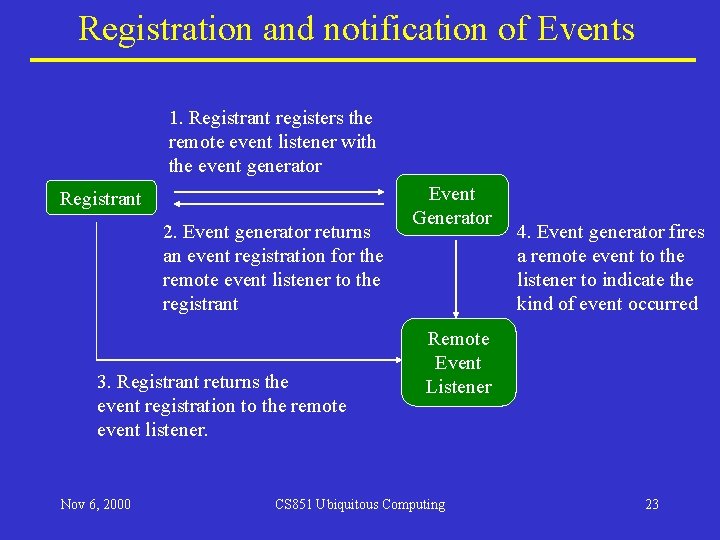 Registration and notification of Events

1. Registrant registers the remote event listener with the event generator

Registrant

Event Generator

2. Event generator returns an event registration for the remote event listener to the registrant

4. Event generator fires a remote event to the listener to indicate the kind of event occurred

Remote Event Listener

3. Registrant returns the event registration to the remote event listener.

Nov 6, 2000

CS851 Ubiquitous Computing

23